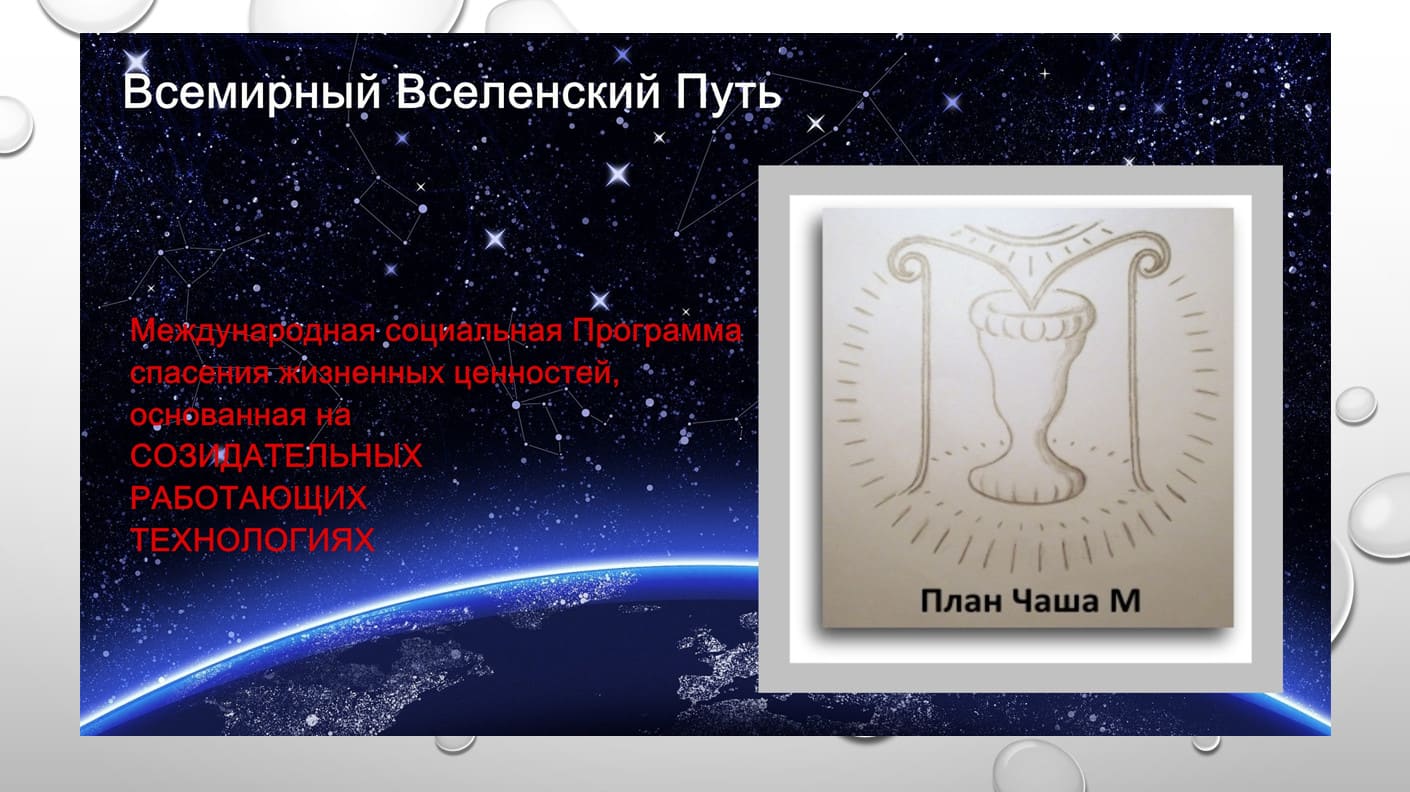 Всемирный Вселенский Путь

Международная социальная Программа спасения жизненных ценностей, основанная на СОЗИДАТЕЛЬНЫХ РАБОТАЮЩИХ ТЕХНОЛОГИЯХ

План Чаша М